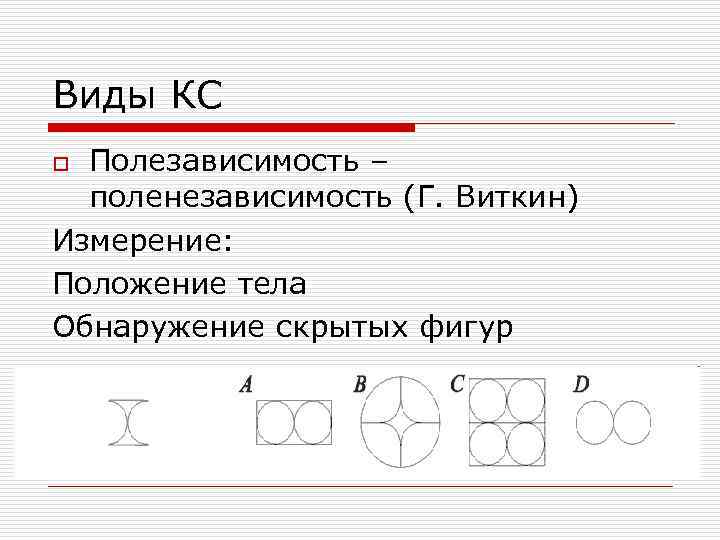 Виды КС

Полезависимость – поленезависимость (Г. Виткин)

Измерение:

Положение тела

Обнаружение скрытых фигур

A

B

C

D